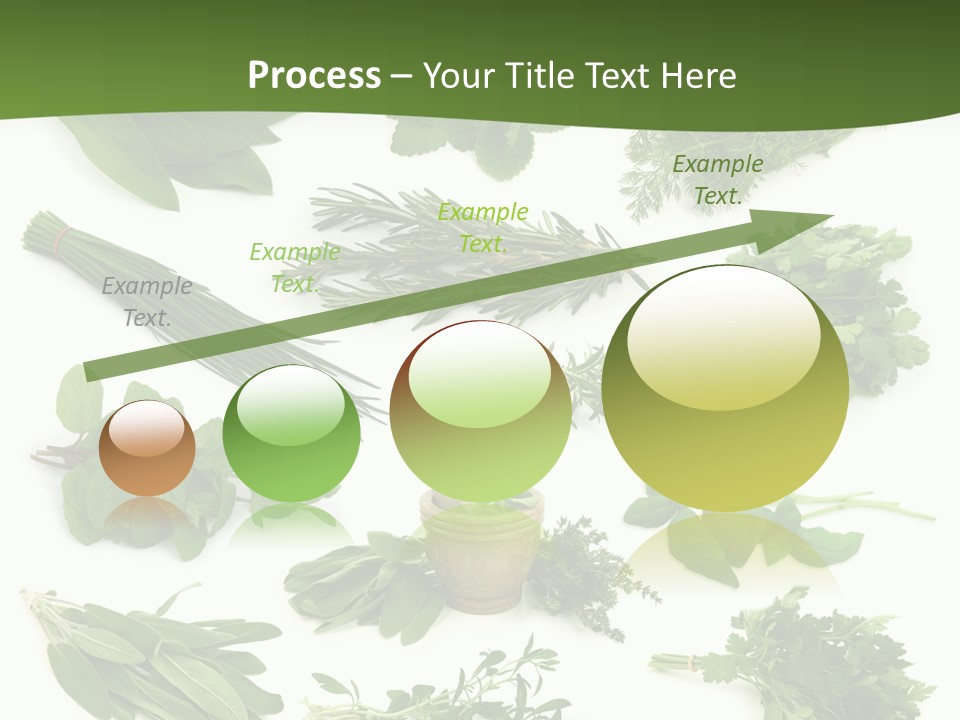 Process – Your Title Text Here

Example Text.

Example Text.

Example Text.

Example Text.